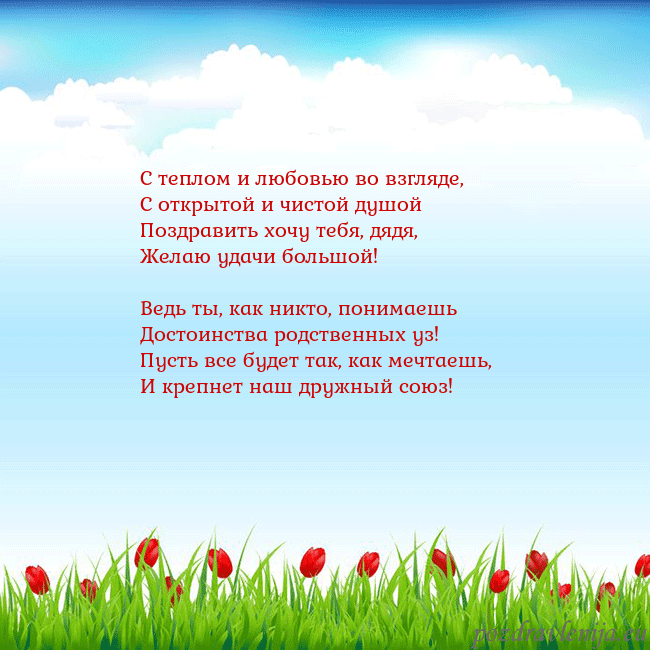 С теплом и любовью во взгляде,
С открытой и чистой душой
Поздравить хочу тебя, дядя,
Желаю удачи большой!

Ведь ты, как никто, понимаешь
Достоинства родственных уз!
Пусть все будет так, как мечтаешь,
И крепнет наш дружный союз!

pozdravlenija.eu